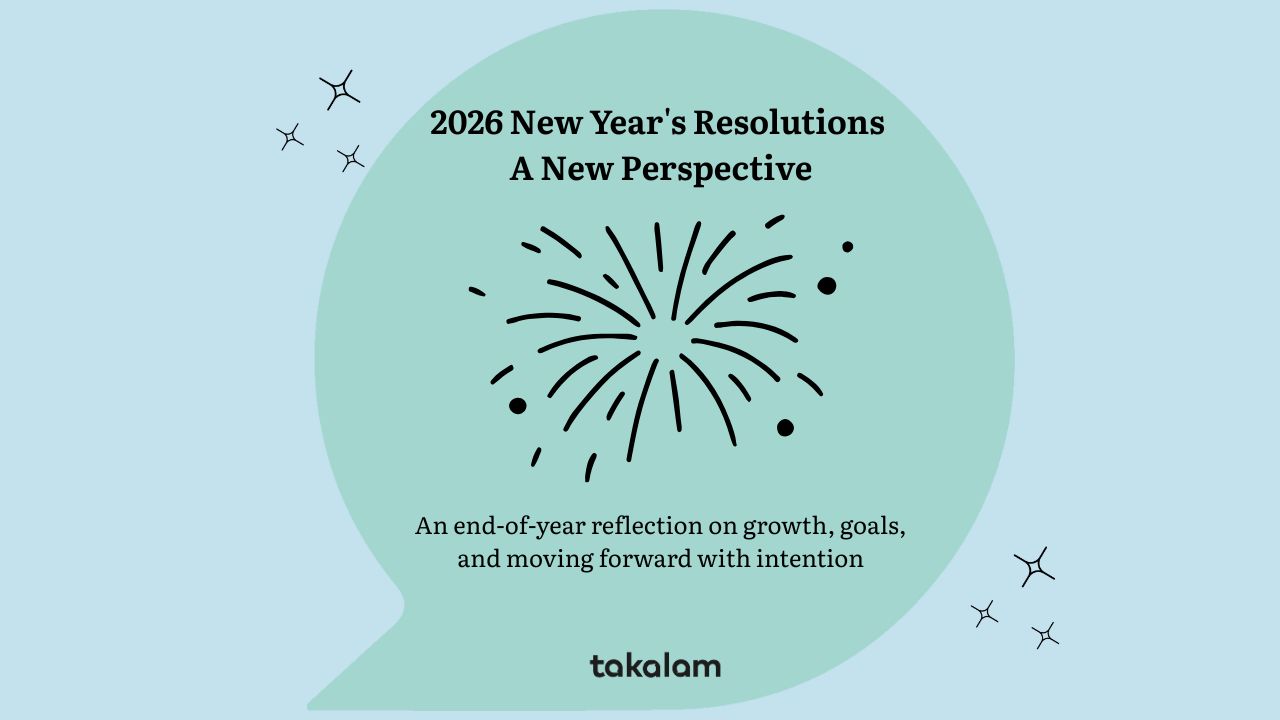 2026 New Year's Resolutions
A New Perspective

An end-of-year reflection on growth, goals, and moving forward with intention

takalam